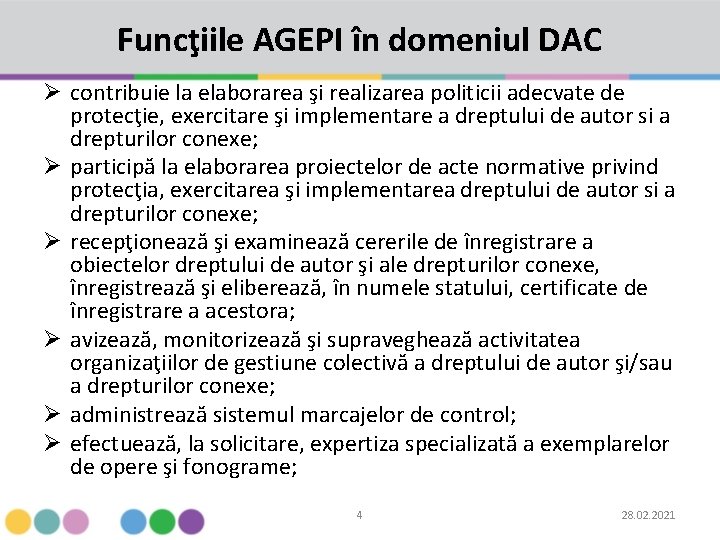 Funcţiile AGEPI în domeniul DAC

➢ contribuie la elaborarea şi realizarea politicii adecvate de protecţie, exercitare şi implementare a dreptului de autor si a drepturilor conexe;

➢ participă la elaborarea proiectelor de acte normative privind protecţia, exercitarea şi implementarea dreptului de autor si a drepturilor conexe;

➢ recepţionează şi examinează cererile de înregistrare a obiectelor dreptului de autor şi ale drepturilor conexe, înregistrează şi eliberează, în numele statului, certificate de înregistrare a acestora;

➢ avizează, monitorizează şi supraveghează activitatea organizaţiilor de gestiune colectivă a dreptului de autor şi/sau a drepturilor conexe;

➢ administrează sistemul marcajelor de control;

➢ efectuează, la solicitare, expertiza specializată a exemplarelor de opere şi fonograme;

4

28.02.2021